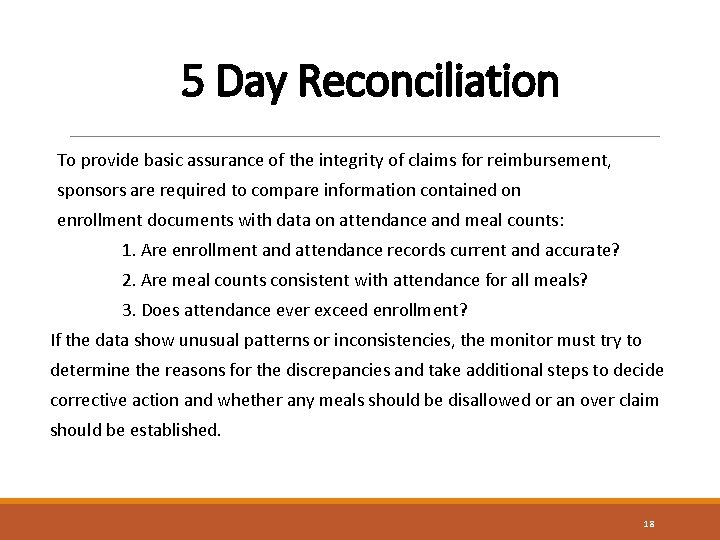 5 Day Reconciliation

To provide basic assurance of the integrity of claims for reimbursement, sponsors are required to compare information contained on enrollment documents with data on attendance and meal counts:

1. Are enrollment and attendance records current and accurate?
2. Are meal counts consistent with attendance for all meals?
3. Does attendance ever exceed enrollment?

If the data show unusual patterns or inconsistencies, the monitor must try to determine the reasons for the discrepancies and take additional steps to decide corrective action and whether any meals should be disallowed or an over claim should be established.

18